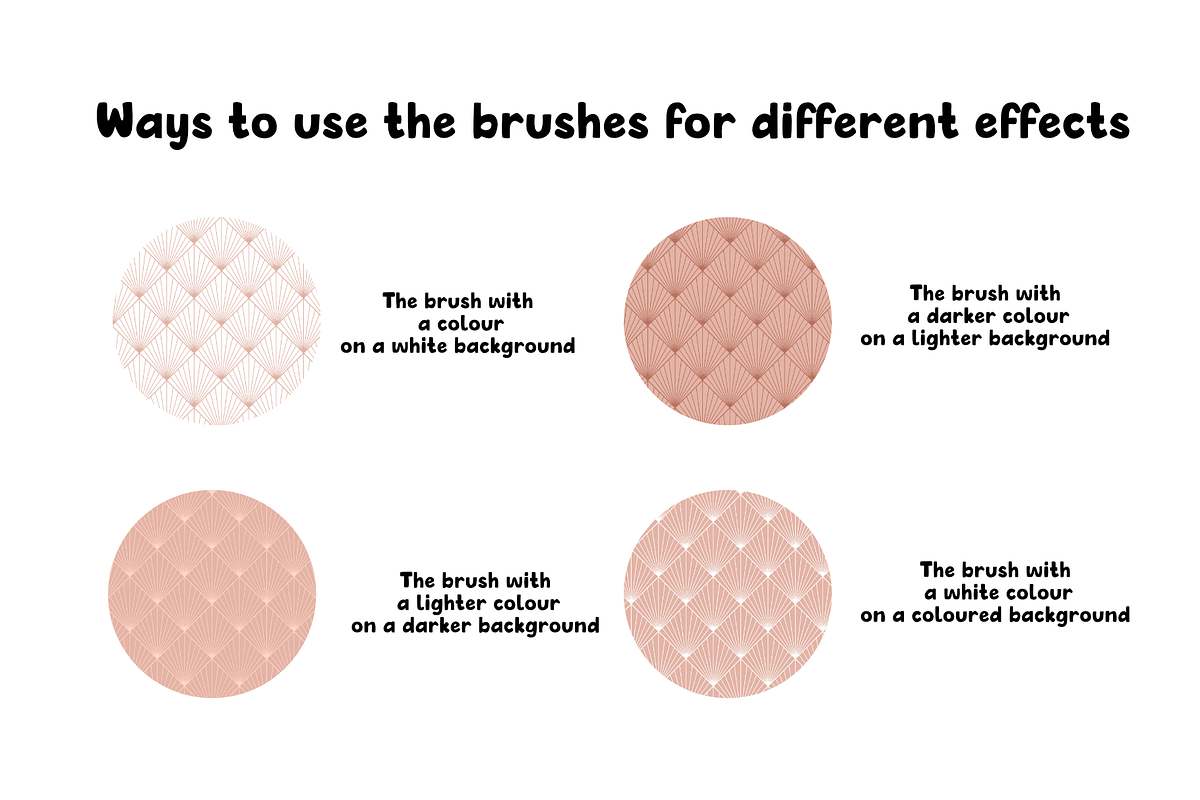 Ways to use the brushes for different effects

The brush with a colour on a white background

The brush with a darker colour on a lighter background

The brush with a lighter colour on a darker background

The brush with a white colour on a coloured background